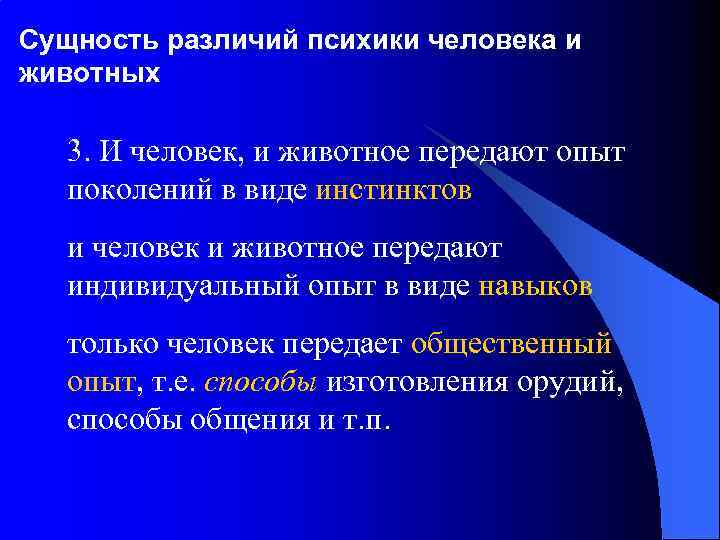 Сущность различий психики человека и животных

3. И человек, и животное передают опыт поколений в виде инстинктов

и человек и животное передают индивидуальный опыт в виде навыков

только человек передает общественный опыт, т.е. способы изготовления орудий, способы общения и т.п.